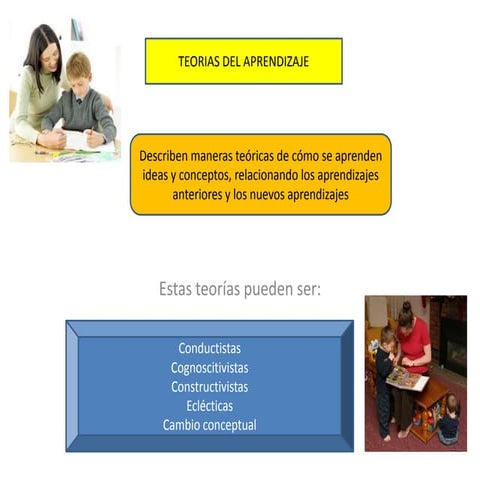 TEORIAS DEL APRENDIZAJE

Describen maneras teóricas de cómo se aprenden ideas y conceptos, relacionando los aprendizajes anteriores y los nuevos aprendizajes

Estas teorías pueden ser:

Conductistas
Cognoscitivistas
Constructivistas
Eclécticas
Cambio conceptual